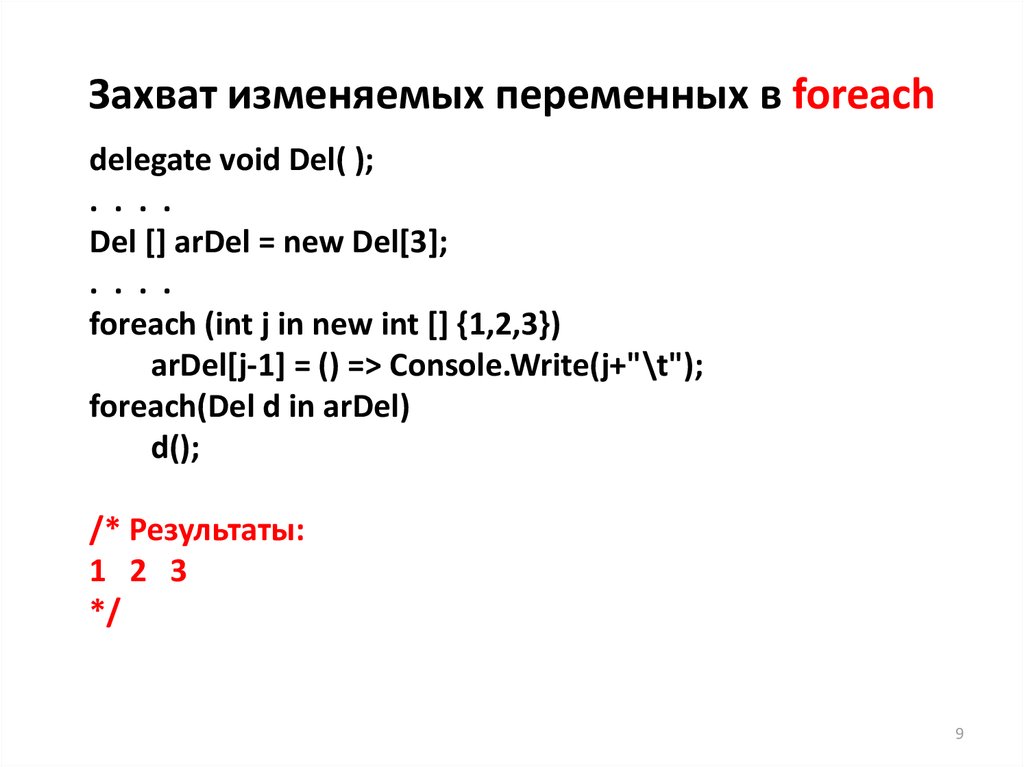 Захват изменяемых переменных в foreach

delegate void Del( );
. . . .
Del [] arDel = new Del[3];
. . . .
foreach (int j in new int [] {1,2,3})
    arDel[j-1] = () => Console.Write(j+"\t");
foreach(Del d in arDel)
    d();

/* Результаты:
1 2 3
*/

9